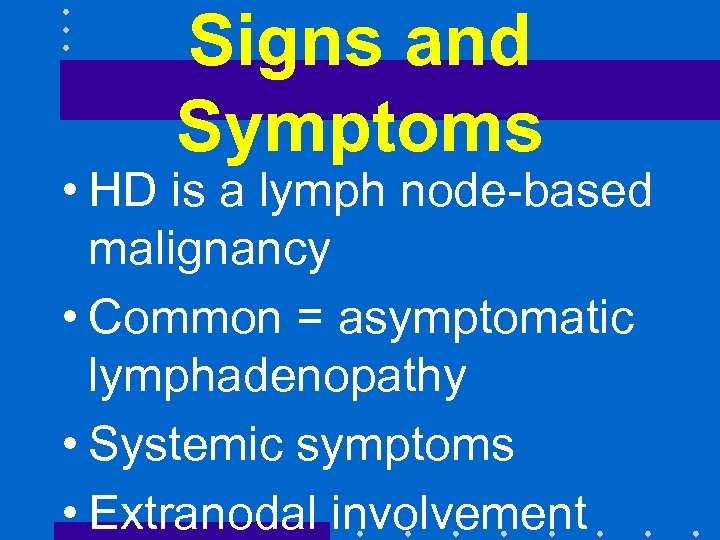 Signs and Symptoms

• HD is a lymph node-based malignancy

• Common = asymptomatic lymphadenopathy

• Systemic symptoms

• Extranodal involvement